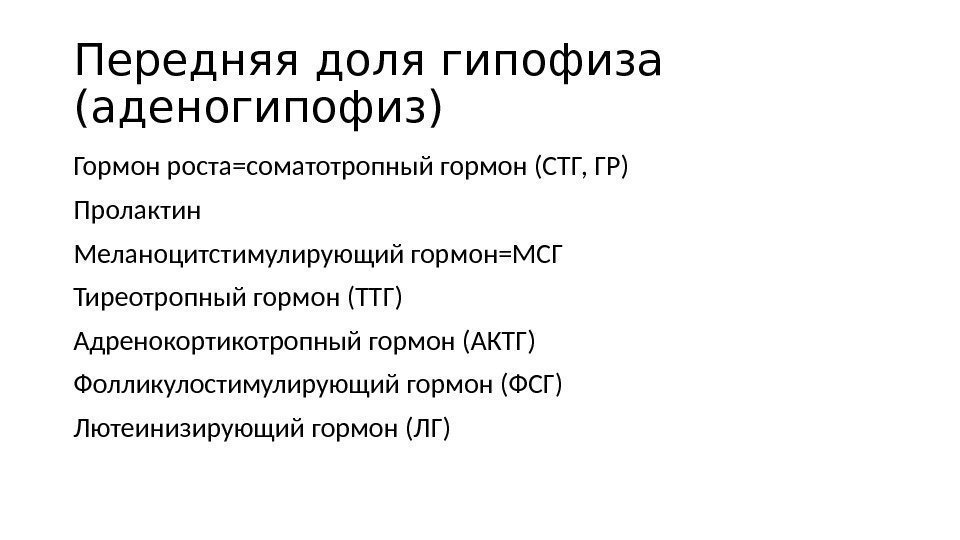 Передняя доля гипофиза (аденогипофиз)

Гормон роста=соматотропный гормон (СТГ, ГР)

Пролактин

Меланоцитстимулирующий гормон=МСГ

Тиреотропный гормон (ТТГ)

Адренокортикотропный гормон (АКТГ)

Фолликулостимулирующий гормон (ФСГ)

Лютеинизирующий гормон (ЛГ)